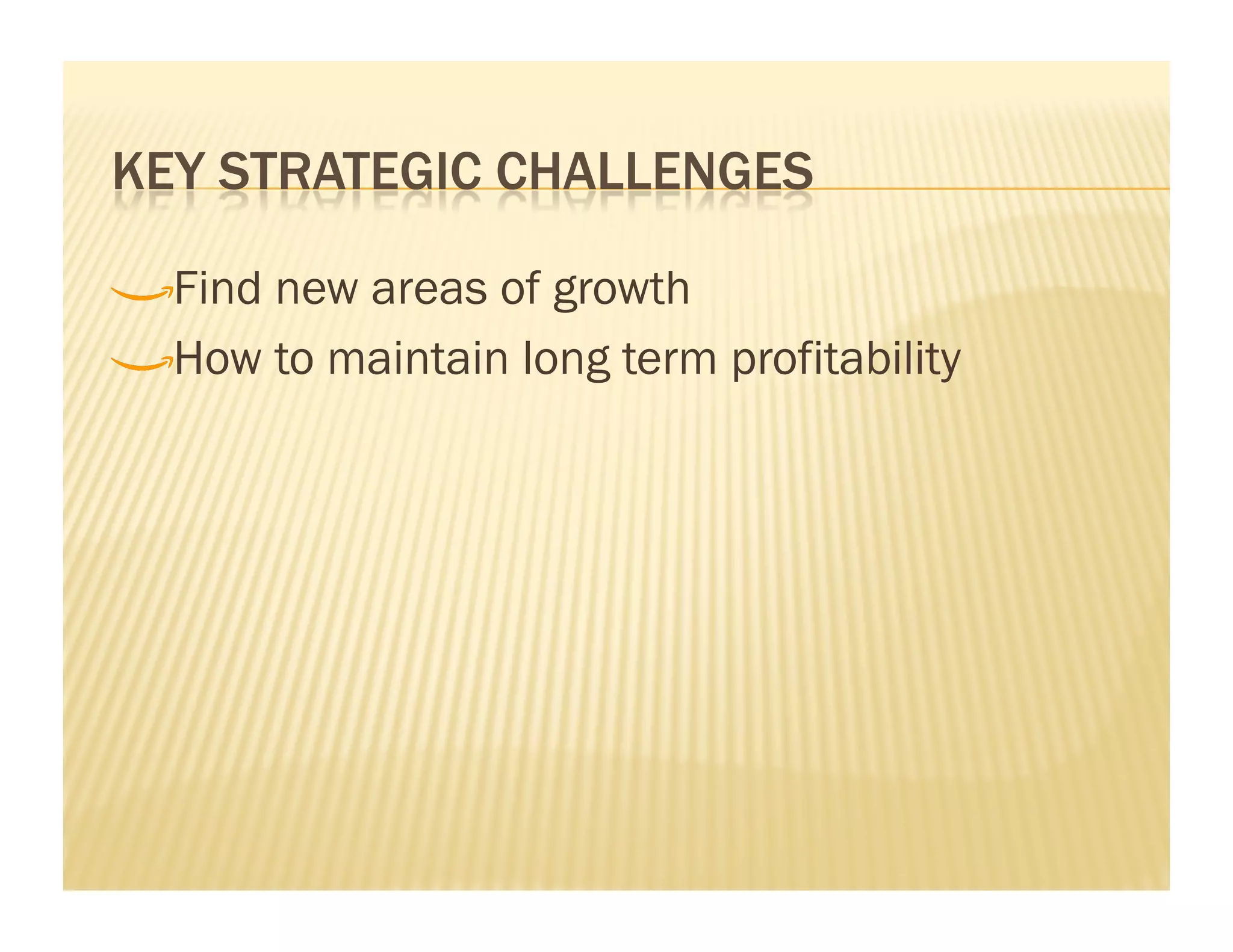 KEY STRATEGIC CHALLENGES

Find new areas of growth

How to maintain long term profitability